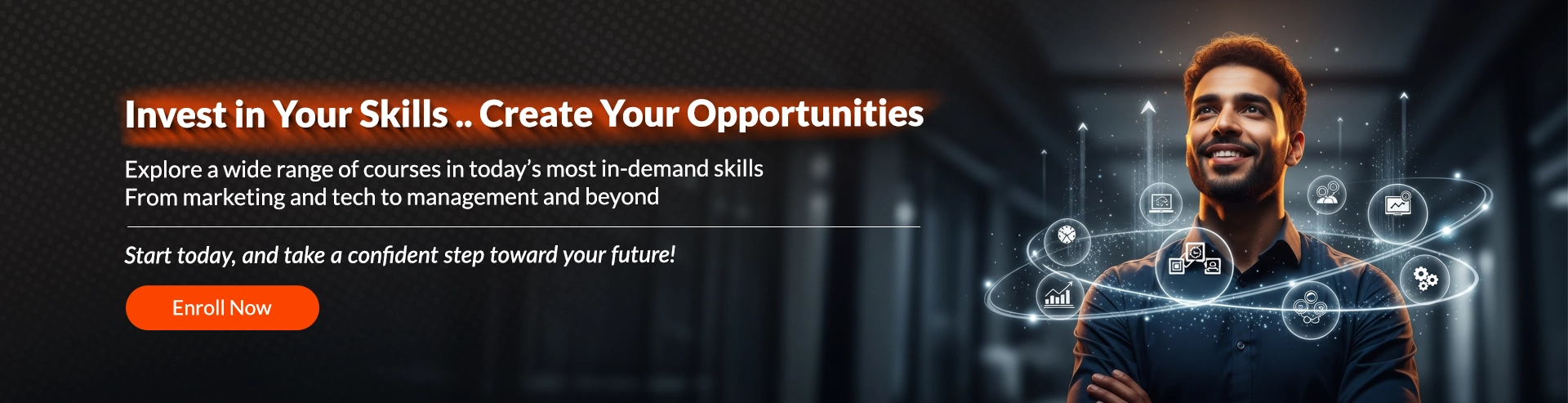 Invest in Your Skills .. Create Your Opportunities

Explore a wide range of courses in today's most in-demand skills
From marketing and tech to management and beyond

Start today, and take a confident step toward your future!

Enroll Now